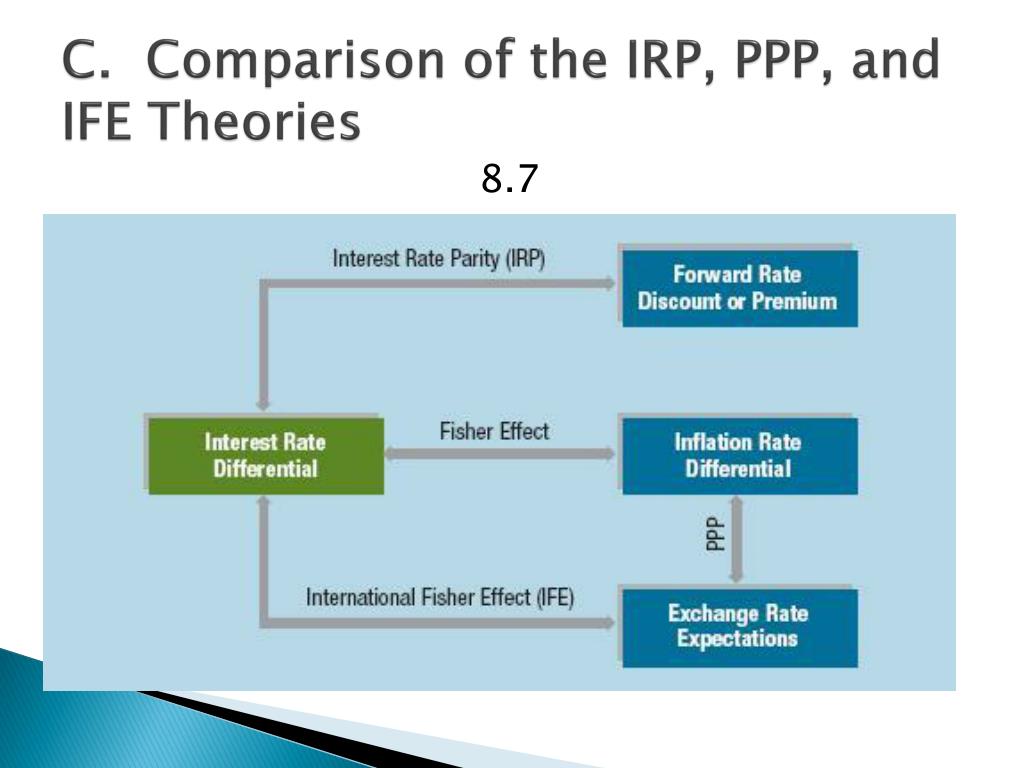 C. Comparison of the IRP, PPP, and IFE Theories

8.7

Interest Rate Parity (IRP)

Forward Rate Discount or Premium

Interest Rate Differential

Fisher Effect

Inflation Rate Differential

PPP

International Fisher Effect (IFE)

Exchange Rate Expectations